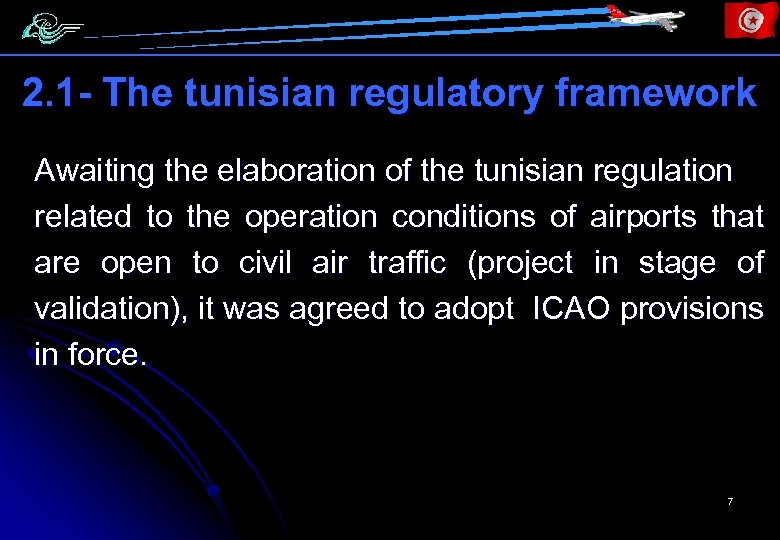 2.1- The tunisian regulatory framework

Awaiting the elaboration of the tunisian regulation related to the operation conditions of airports that are open to civil air traffic (project in stage of validation), it was agreed to adopt ICAO provisions in force.

7